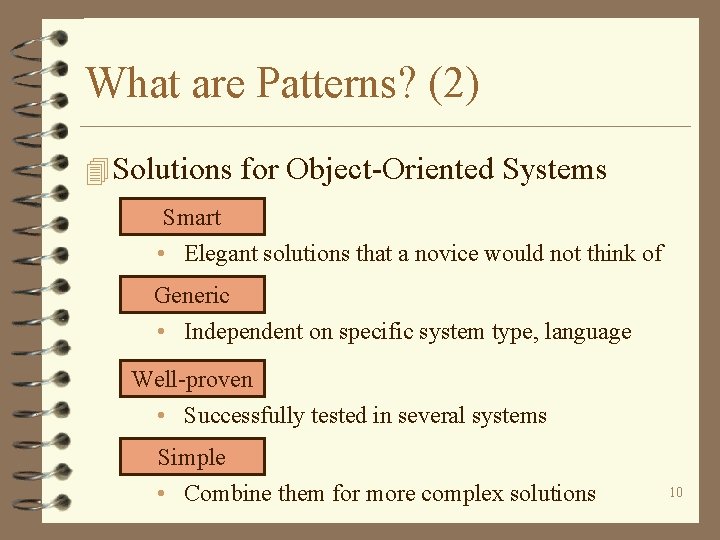 What are Patterns? (2)

Solutions for Object-Oriented Systems

Smart

• Elegant solutions that a novice would not think of

Generic

• Independent on specific system type, language

Well-proven

• Successfully tested in several systems

Simple

• Combine them for more complex solutions

10